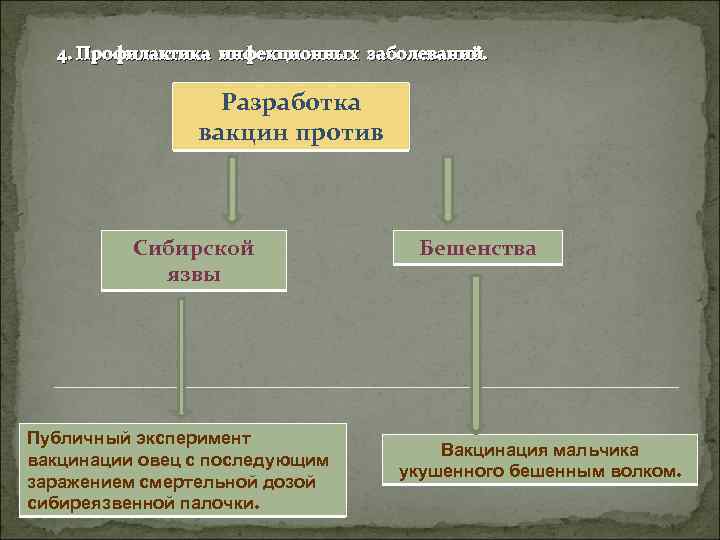 4. Профилактика инфекционных заболеваний.

Разработка вакцин против

Сибирской язвы

Бешенства

Публичный эксперимент вакцинации овец с последующим заражением смертельной дозой сибиреязвенной палочки.

Вакцинация мальчика укушенного бешенным волком.